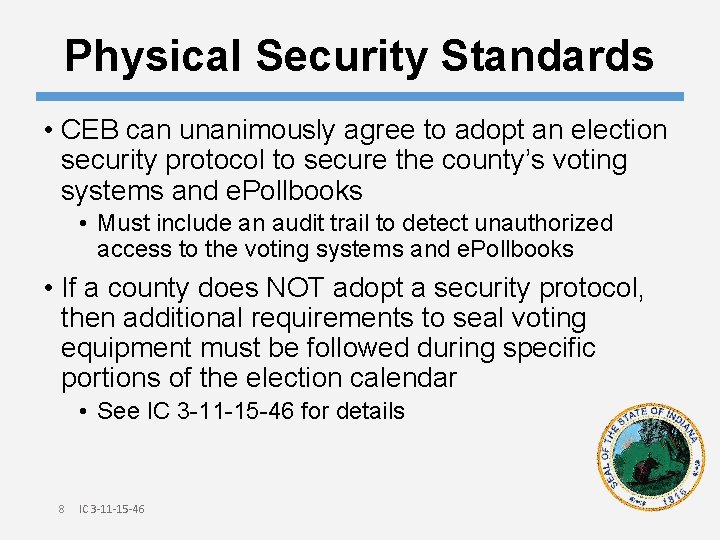 Physical Security Standards

• CEB can unanimously agree to adopt an election security protocol to secure the county's voting systems and ePollbooks
  • Must include an audit trail to detect unauthorized access to the voting systems and ePollbooks

• If a county does NOT adopt a security protocol, then additional requirements to seal voting equipment must be followed during specific portions of the election calendar
  • See IC 3-11-15-46 for details

SEAL OF THE STATE OF INDIANA 1816

8 IC 3-11-15-46